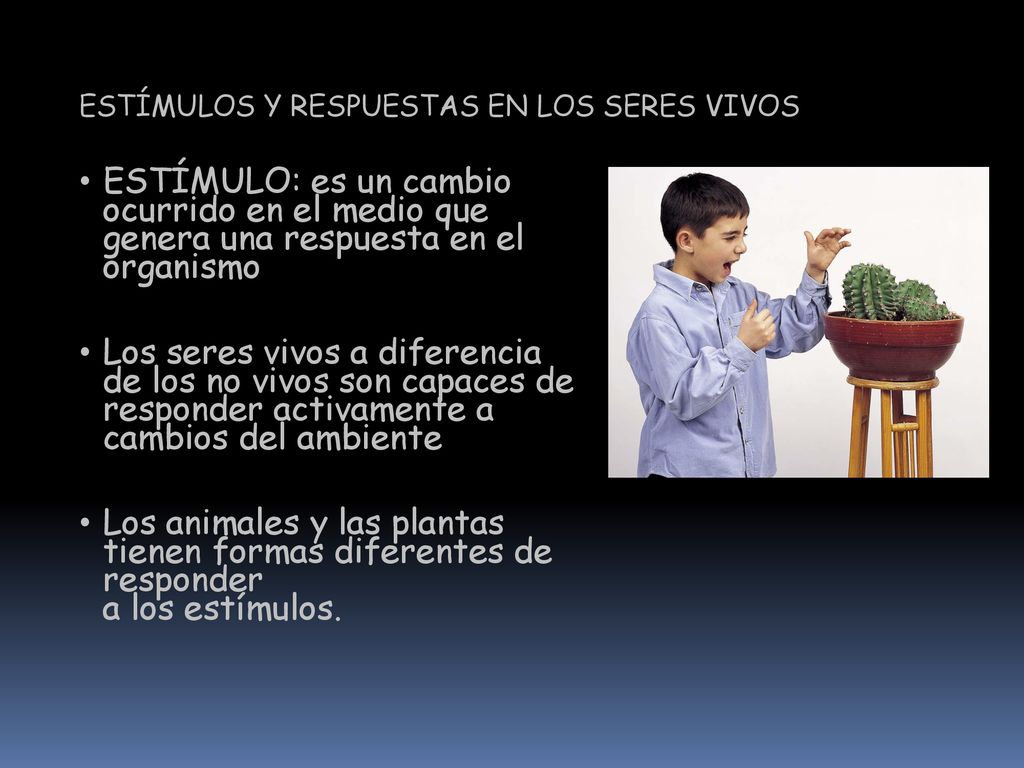 ESTÍMULOS Y RESPUESTAS EN LOS SERES VIVOS

• ESTÍMULO: es un cambio ocurrido en el medio que genera una respuesta en el organismo

• Los seres vivos a diferencia de los no vivos son capaces de responder activamente a cambios del ambiente

• Los animales y las plantas tienen formas diferentes de responder a los estímulos.